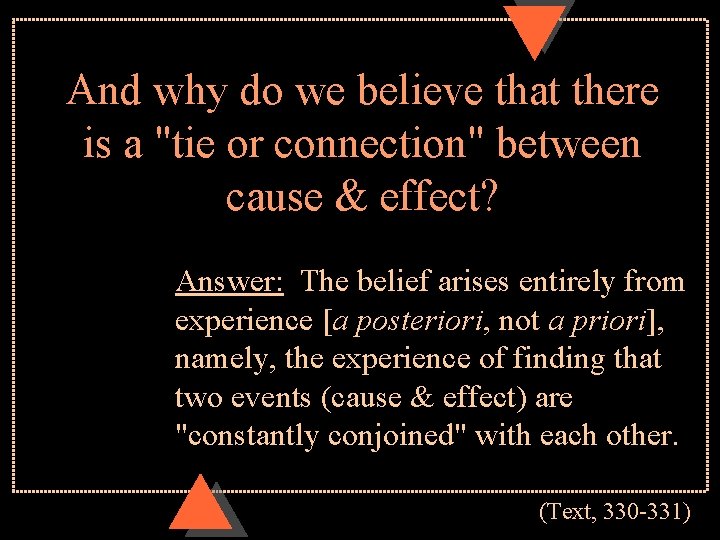 And why do we believe that there is a "tie or connection" between cause & effect?

Answer: The belief arises entirely from experience [a posteriori, not a priori], namely, the experience of finding that two events (cause & effect) are "constantly conjoined" with each other.

(Text, 330-331)